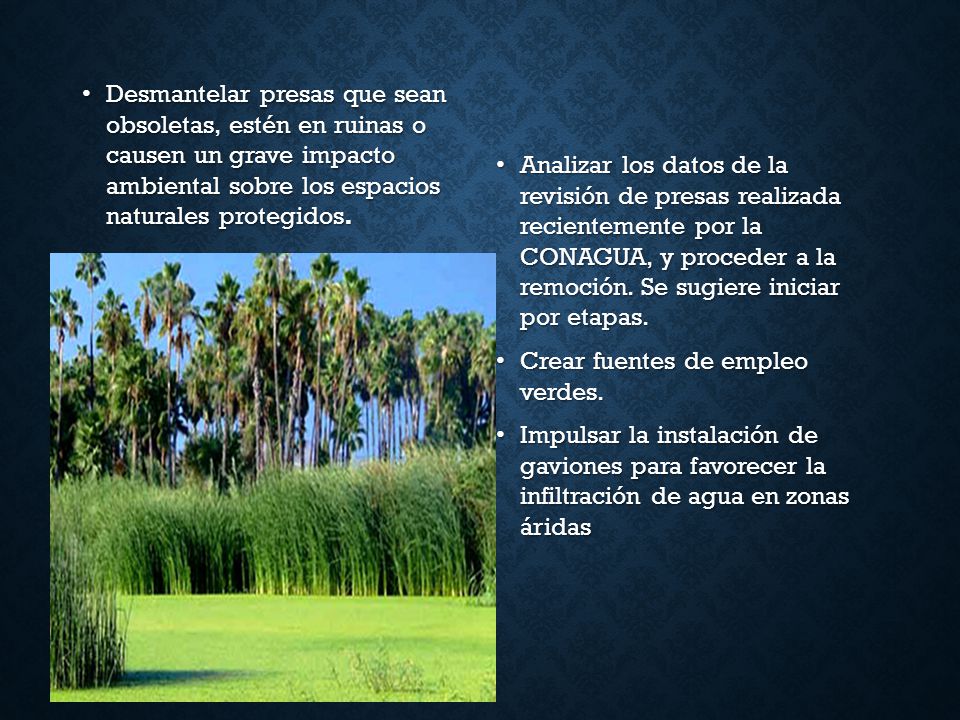 • Desmantelar presas que sean obsoletas, estén en ruinas o causen un grave impacto ambiental sobre los espacios naturales protegidos.

• Analizar los datos de la revisión de presas realizada recientemente por la CONAGUA, y proceder a la remoción. Se sugiere iniciar por etapas.

• Crear fuentes de empleo verdes.

• Impulsar la instalación de gaviones para favorecer la infiltración de agua en zonas áridas